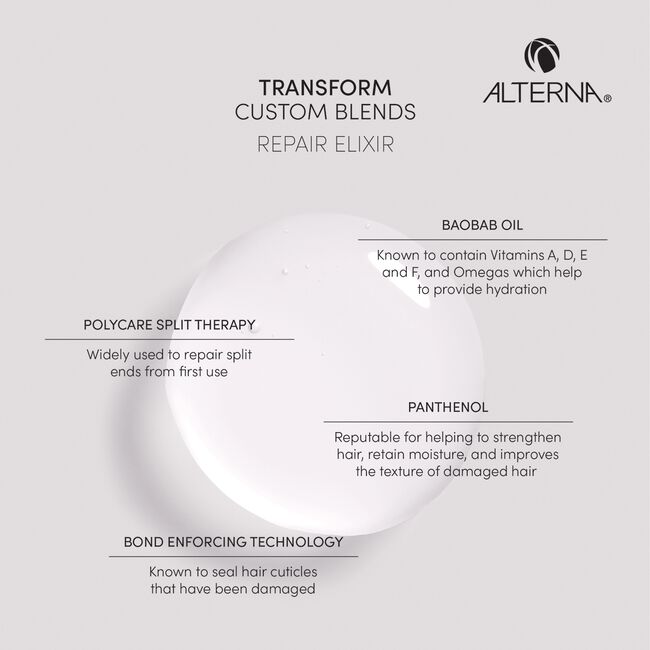 TRANSFORM
CUSTOM BLENDS
REPAIR ELIXIR

ALTERNA®

BAOBAB OIL

Known to contain Vitamins A, D, E and F, and Omegas which help to provide hydration

POLYCARE SPLIT THERAPY

Widely used to repair split ends from first use

PANTHENOL

Reputable for helping to strengthen hair, retain moisture, and improves the texture of damaged hair

BOND ENFORCING TECHNOLOGY

Known to seal hair cuticles that have been damaged